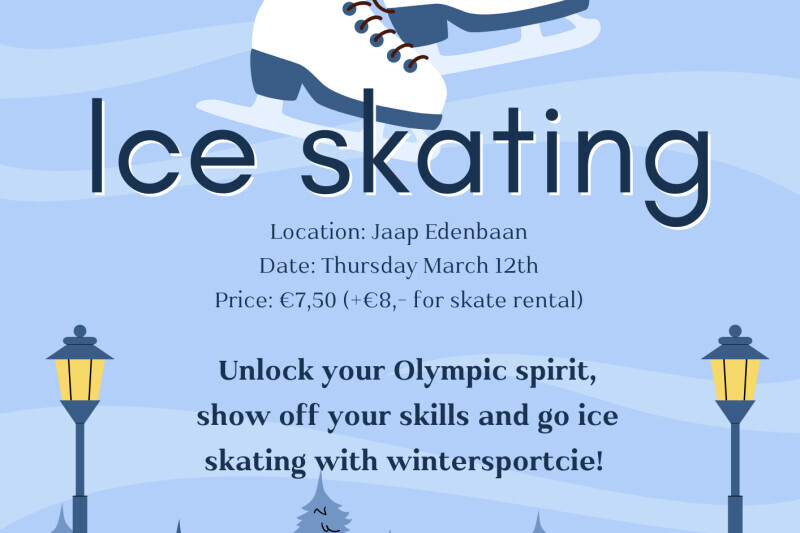 Ice skating

Location: Jaap Edenbaan
Date: Thursday March 12th
Price: €7,50 (+€8,- for skate rental)

Unlock your Olympic spirit, show off your skills and go ice skating with wintersportcie!